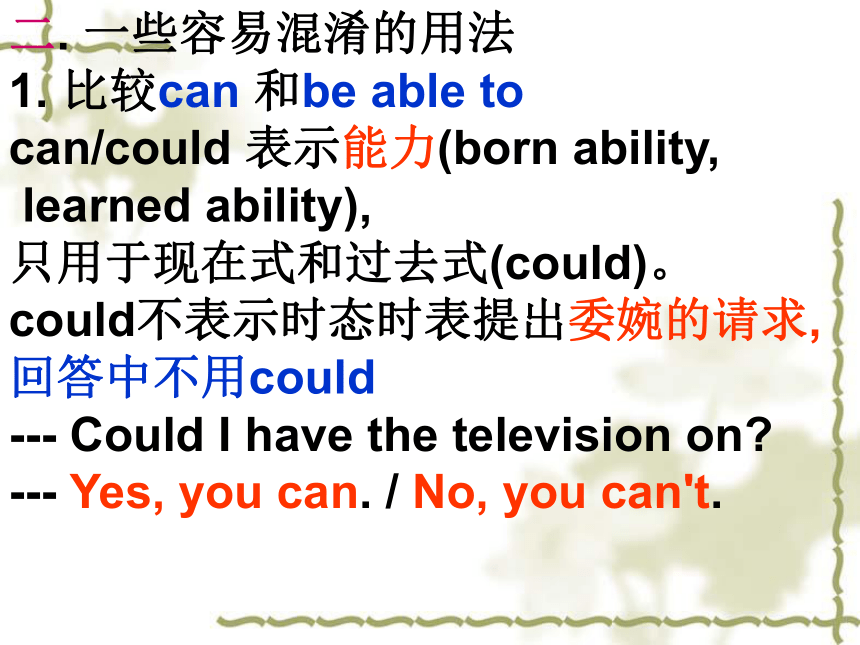 二. 一些容易混淆的用法
1. 比较can 和be able to
can/could 表示能力(born ability, learned ability),
只用于现在式和过去式(could)。
could不表示时态时表提出委婉的请求, 回答中不用could
--- Could I have the television on?
--- Yes, you can. / No, you can't.